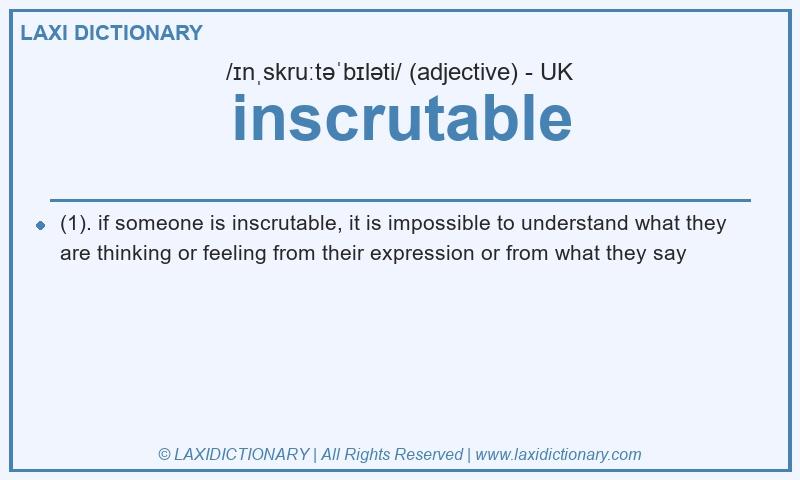 LAXI DICTIONARY

/ɪnˌskruːtəˈbɪləti/ (adjective) - UK

inscrutable

(1). if someone is inscrutable, it is impossible to understand what they are thinking or feeling from their expression or from what they say

© LAXIDICTIONARY | All Rights Reserved | www.laxidictionary.com